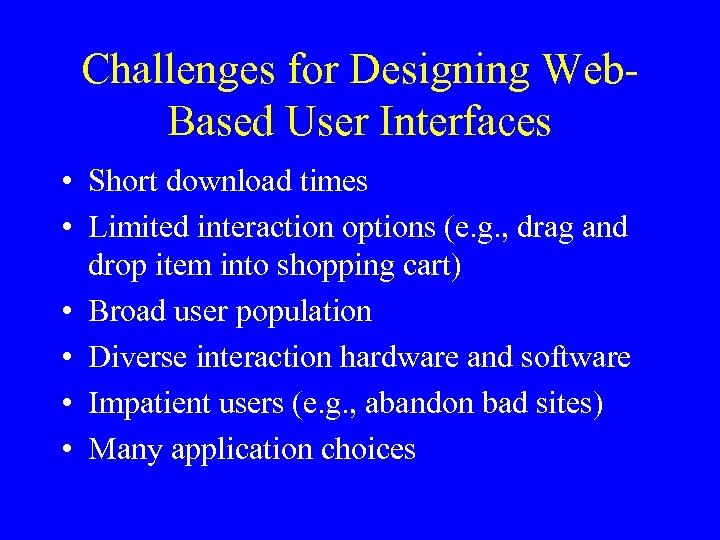 Challenges for Designing Web-Based User Interfaces

• Short download times
• Limited interaction options (e.g., drag and drop item into shopping cart)
• Broad user population
• Diverse interaction hardware and software
• Impatient users (e.g., abandon bad sites)
• Many application choices